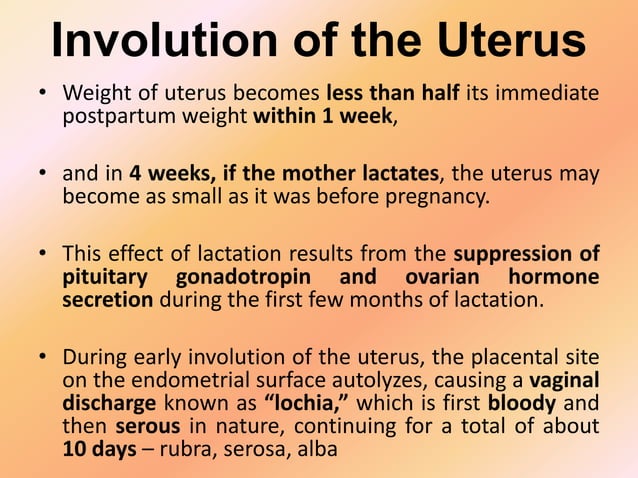 Involution of the Uterus

• Weight of uterus becomes less than half its immediate postpartum weight within 1 week,

• and in 4 weeks, if the mother lactates, the uterus may become as small as it was before pregnancy.

• This effect of lactation results from the suppression of pituitary gonadotropin and ovarian hormone secretion during the first few months of lactation.

• During early involution of the uterus, the placental site on the endometrial surface autolyzes, causing a vaginal discharge known as "lochia," which is first bloody and then serous in nature, continuing for a total of about 10 days – rubra, serosa, alba